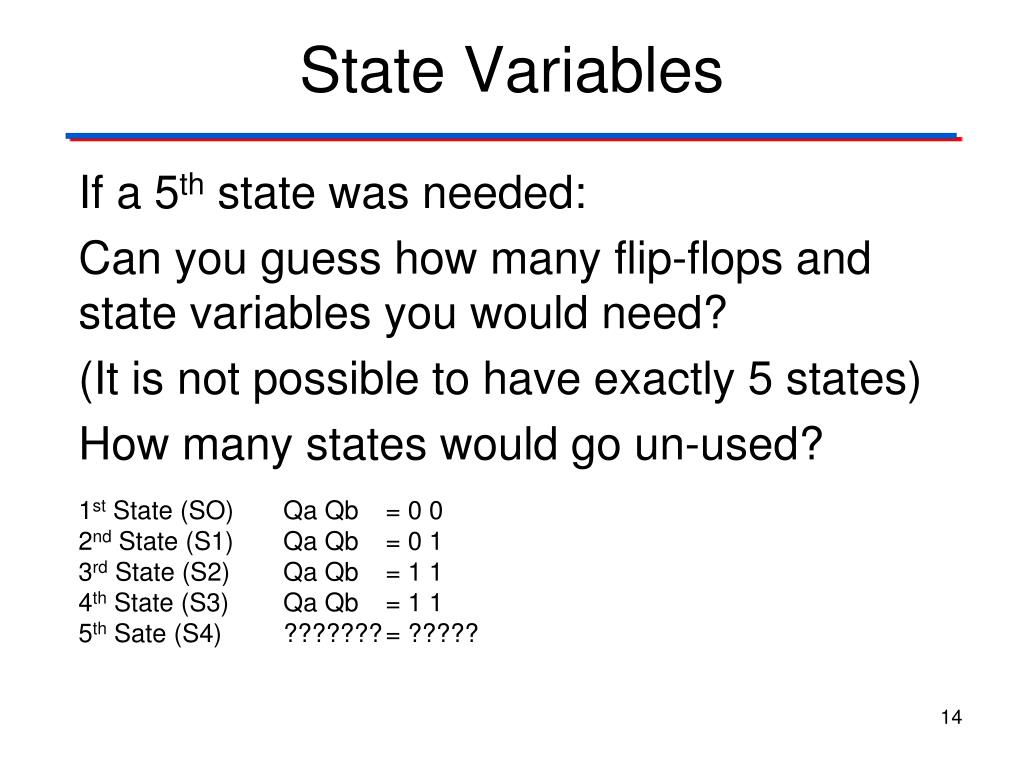 State Variables

If a 5$^{th}$ state was needed:

Can you guess how many flip-flops and state variables you would need?

(It is not possible to have exactly 5 states)

How many states would go un-used?

1$^{st}$ State (SO) Qa Qb = 0 0
2$^{nd}$ State (S1) Qa Qb = 0 1
3$^{rd}$ State (S2) Qa Qb = 1 1
4$^{th}$ State (S3) Qa Qb = 1 1
5$^{th}$ Sate (S4) ???????= ?????

14